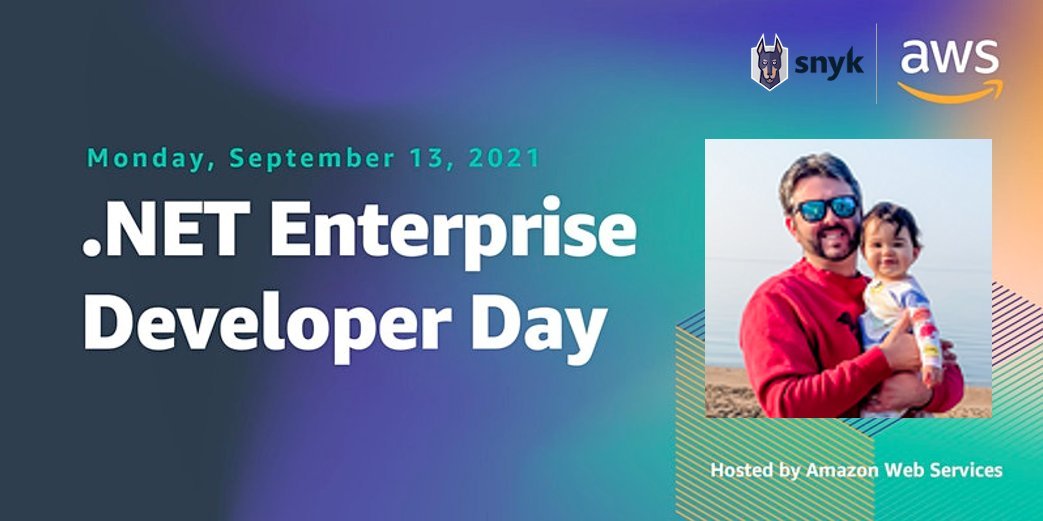 snyk aws

Monday, September 13, 2021

.NET Enterprise Developer Day

Hosted by Amazon Web Services